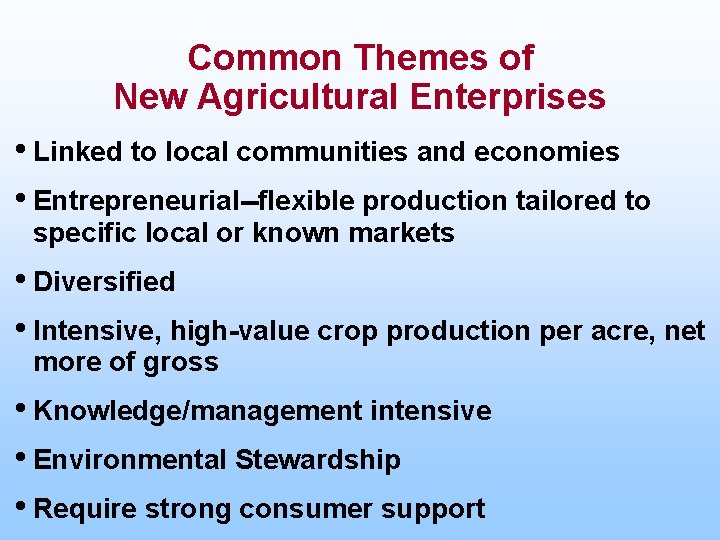 Common Themes of
New Agricultural Enterprises

• Linked to local communities and economies

• Entrepreneurial–flexible production tailored to specific local or known markets

• Diversified

• Intensive, high-value crop production per acre, net more of gross

• Knowledge/management intensive

• Environmental Stewardship

• Require strong consumer support